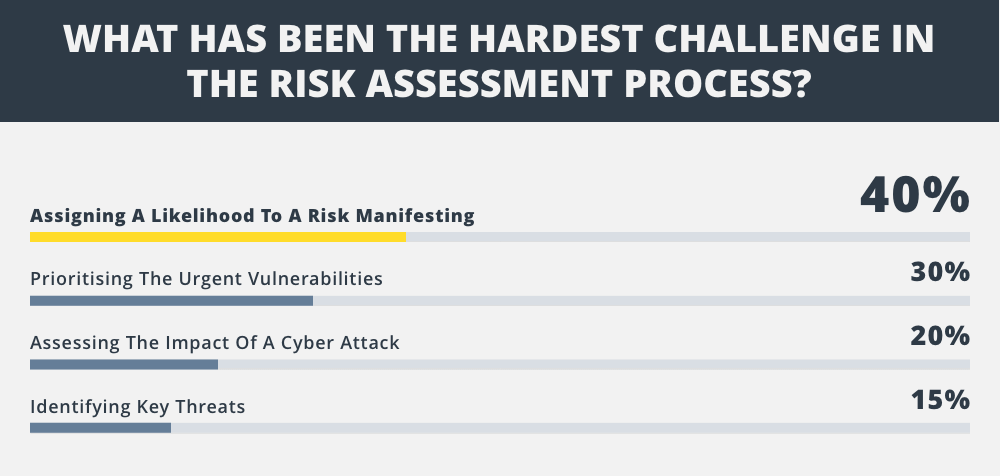 WHAT HAS BEEN THE HARDEST CHALLENGE IN THE RISK ASSESSMENT PROCESS?

Assigning A Likelihood To A Risk Manifesting 40%

Prioritising The Urgent Vulnerabilities 30%

Assessing The Impact Of A Cyber Attack 20%

Identifying Key Threats 15%